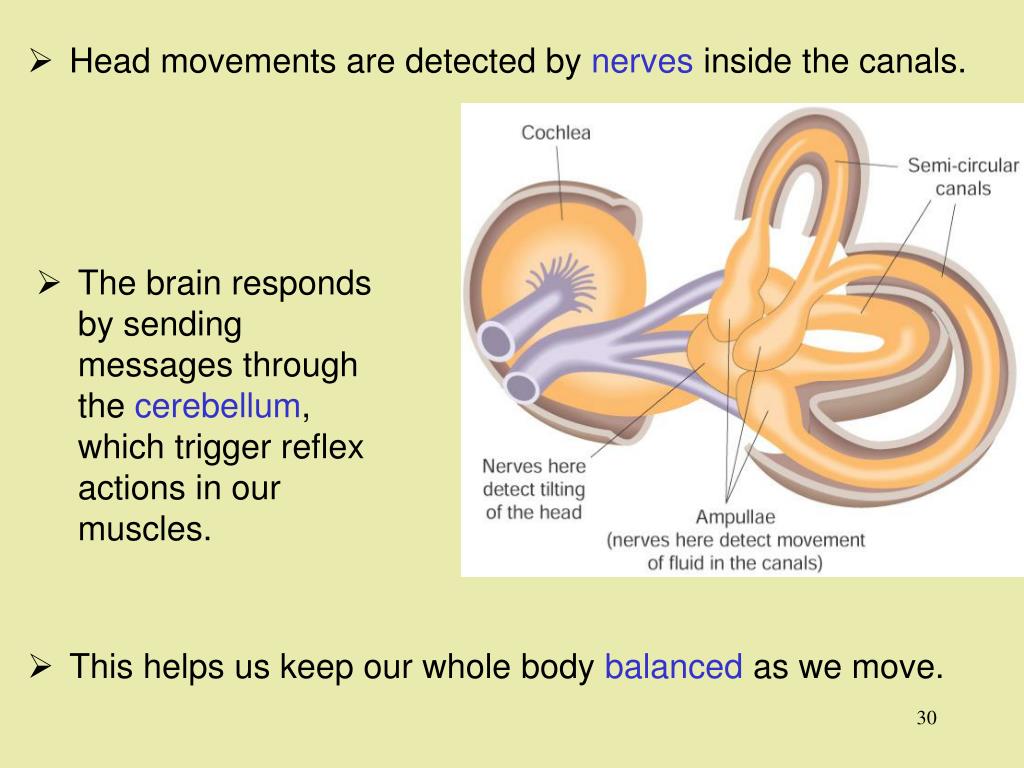 ➢ Head movements are detected by nerves inside the canals.

➢ The brain responds by sending messages through the cerebellum, which trigger reflex actions in our muscles.

Cochlea

Semi-circular canals

Nerves here detect tilting of the head

Ampullae (nerves here detect movement of fluid in the canals)

➢ This helps us keep our whole body balanced as we move.

30